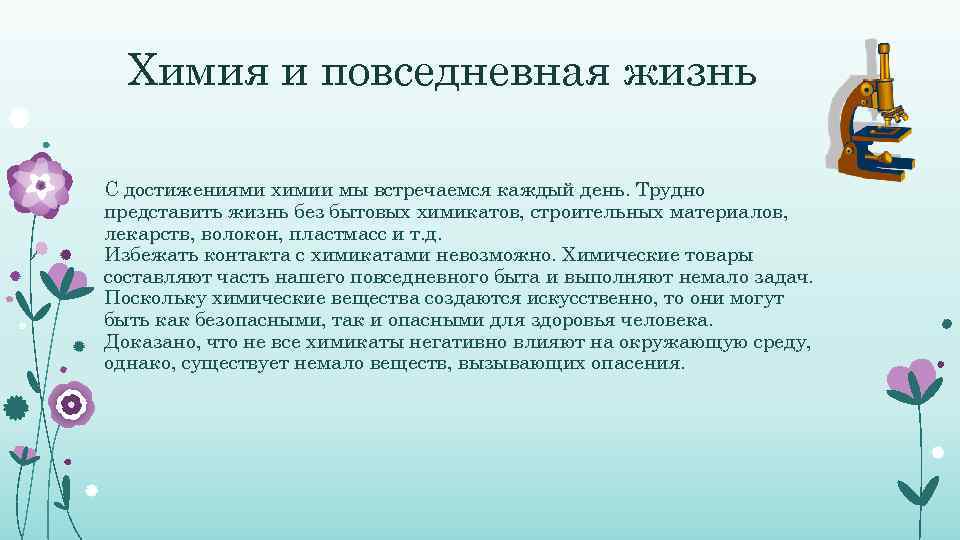 Химия и повседневная жизнь

С достижениями химии мы встречаемся каждый день. Трудно представить жизнь без бытовых химикатов, строительных материалов, лекарств, волокон, пластмасс и т.д.
Избежать контакта с химикатами невозможно. Химические товары составляют часть нашего повседневного быта и выполняют немало задач. Поскольку химические вещества создаются искусственно, то они могут быть как безопасными, так и опасными для здоровья человека. Доказано, что не все химикаты негативно влияют на окружающую среду, однако, существует немало веществ, вызывающих опасения.